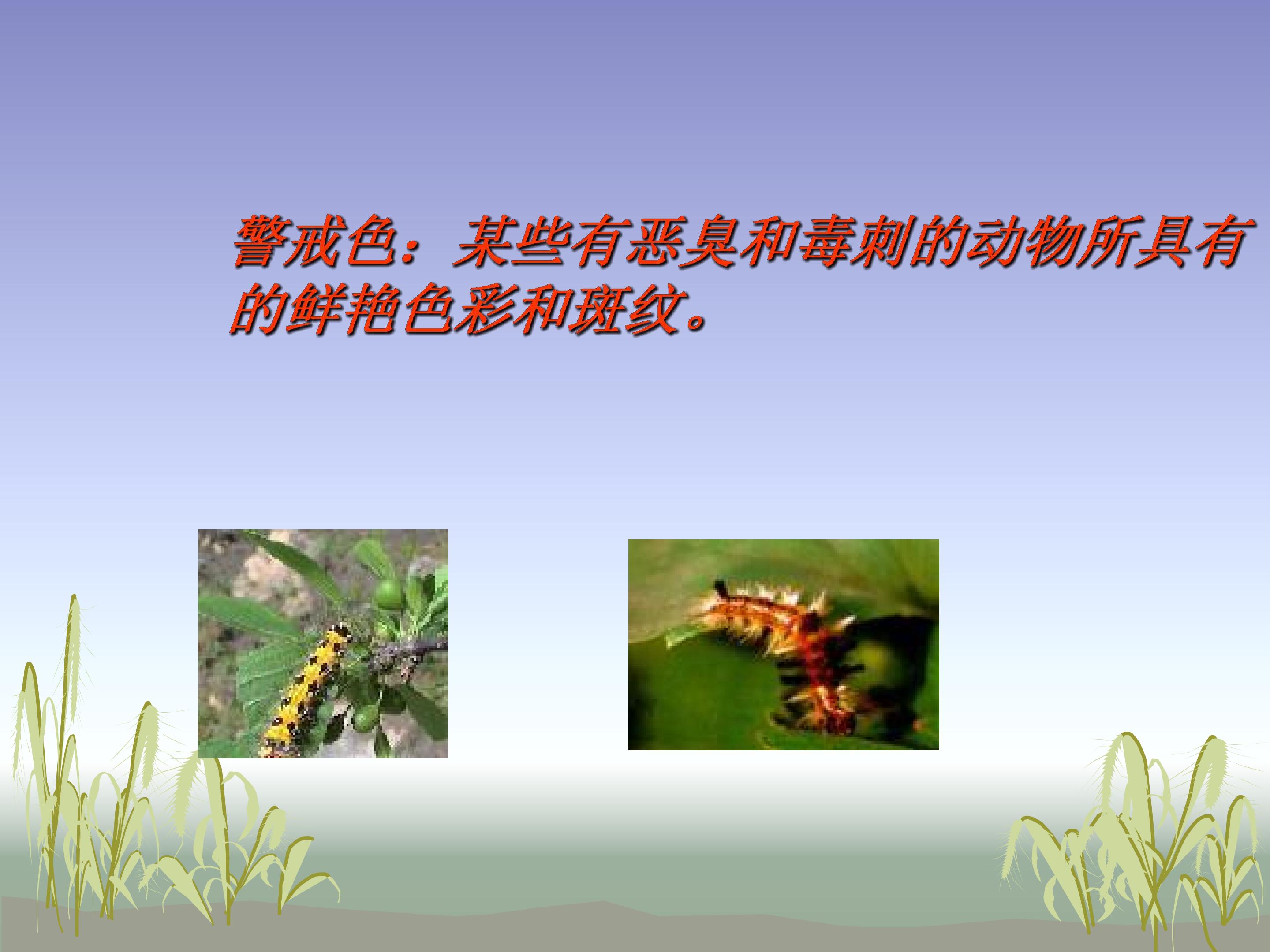 警戒色：某些有恶臭和毒刺的动物所具有的鲜艳色彩和斑纹。